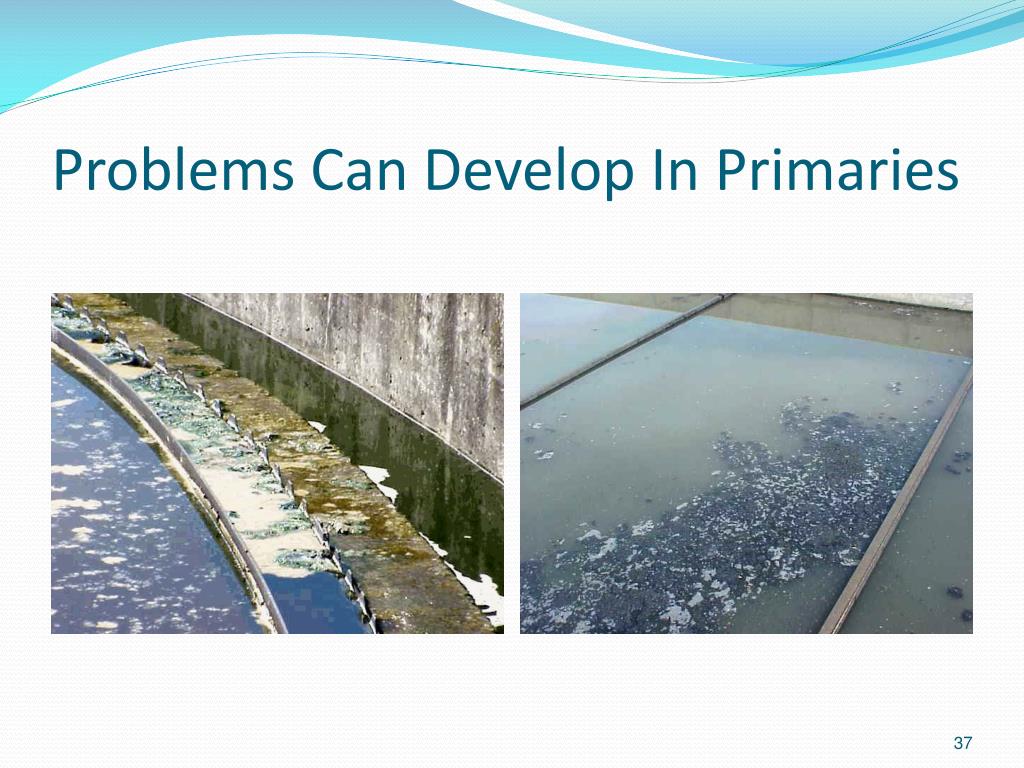 Problems Can Develop In Primaries

37